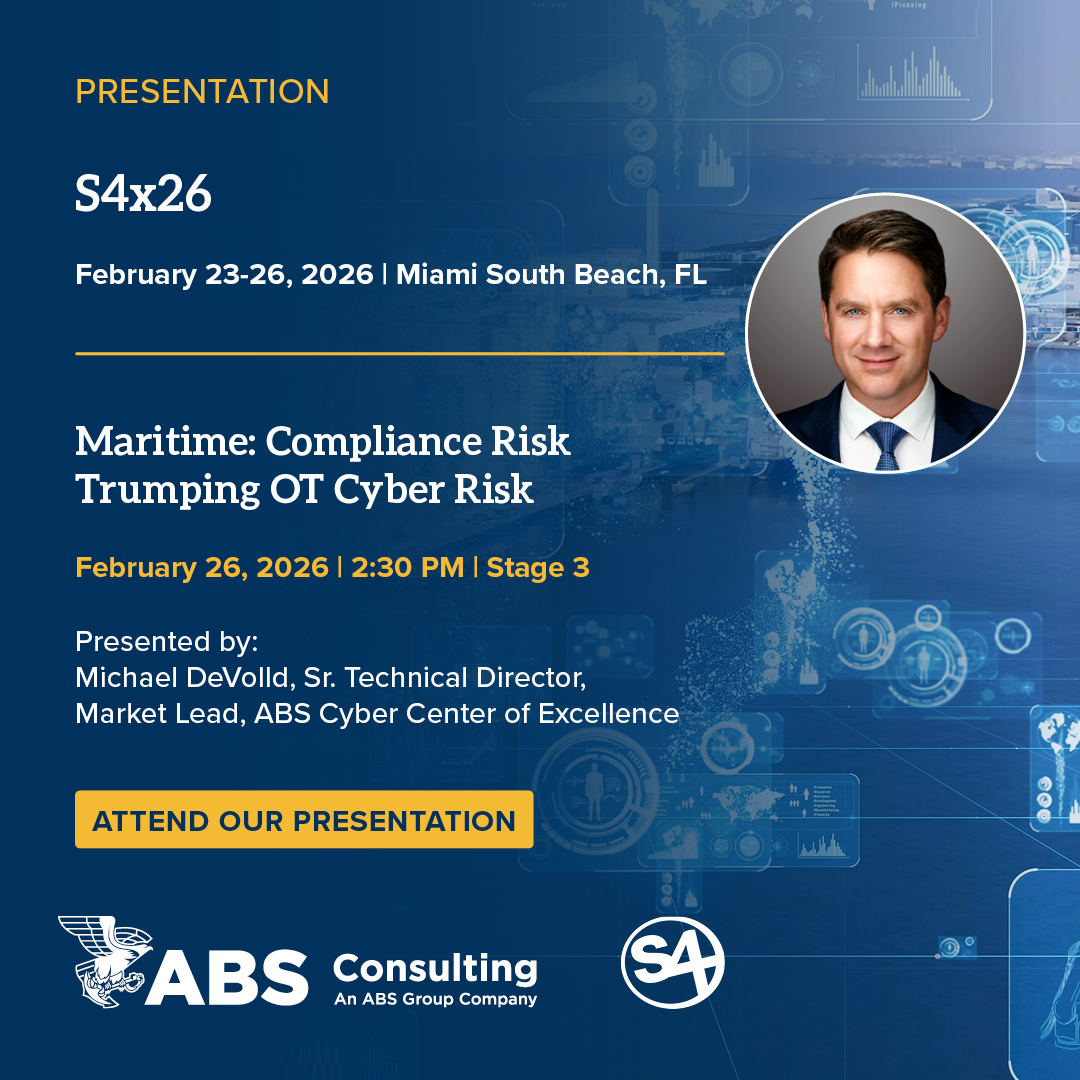 PRESENTATION

S4x26

February 23-26, 2026 | Miami South Beach, FL

Maritime: Compliance Risk Trumping OT Cyber Risk

February 26, 2026 | 2:30 PM | Stage 3

Presented by:
Michael DeVolld, Sr. Technical Director, Market Lead, ABS Cyber Center of Excellence

ATTEND OUR PRESENTATION

ABS Consulting
An ABS Group Company

S4